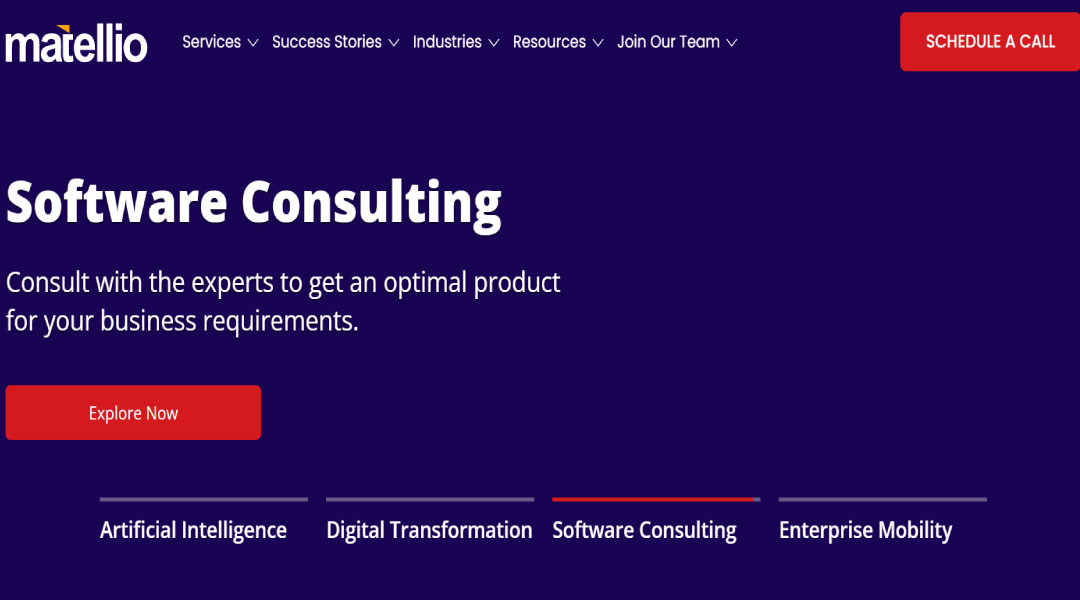 matellio

Services Success Stories Industries Resources Join Our Team

SCHEDULE A CALL

Software Consulting

Consult with the experts to get an optimal product for your business requirements.

Explore Now

Artificial Intelligence

Digital Transformation

Software Consulting

Enterprise Mobility